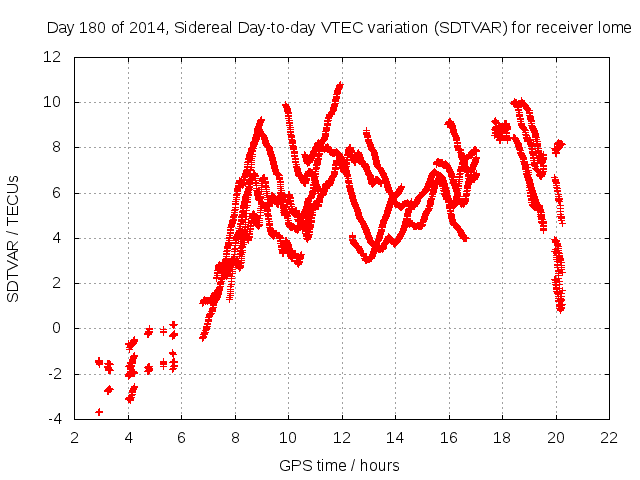 Day 180 of 2014, Sidereal Day-to-day VTEC variation (SDTVAR) for receiver lome

SDTVAR / TECUs

12
10
8
6
4
2
0
-2
-4

2 4 6 8 10 12 14 16 18 20 22

GPS time / hours